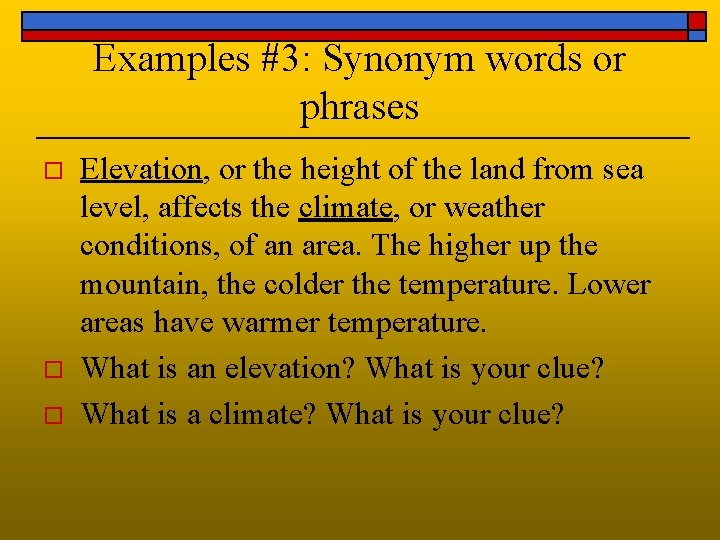 Examples #3: Synonym words or phrases

Elevation, or the height of the land from sea level, affects the climate, or weather conditions, of an area. The higher up the mountain, the colder the temperature. Lower areas have warmer temperature.

What is an elevation? What is your clue?

What is a climate? What is your clue?